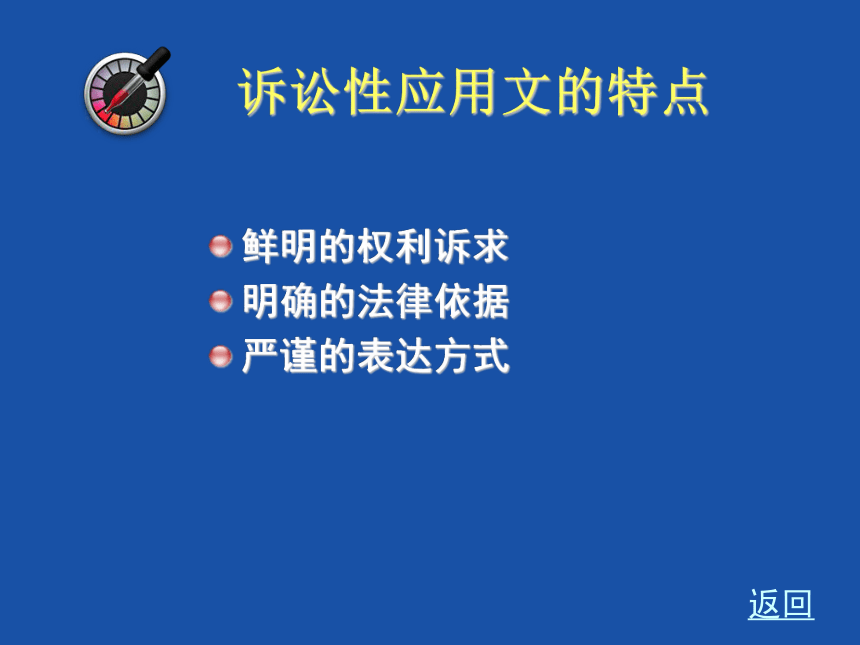 诉讼性应用文的特点

鲜明的权利诉求
明确的法律依据
严谨的表达方式

返回